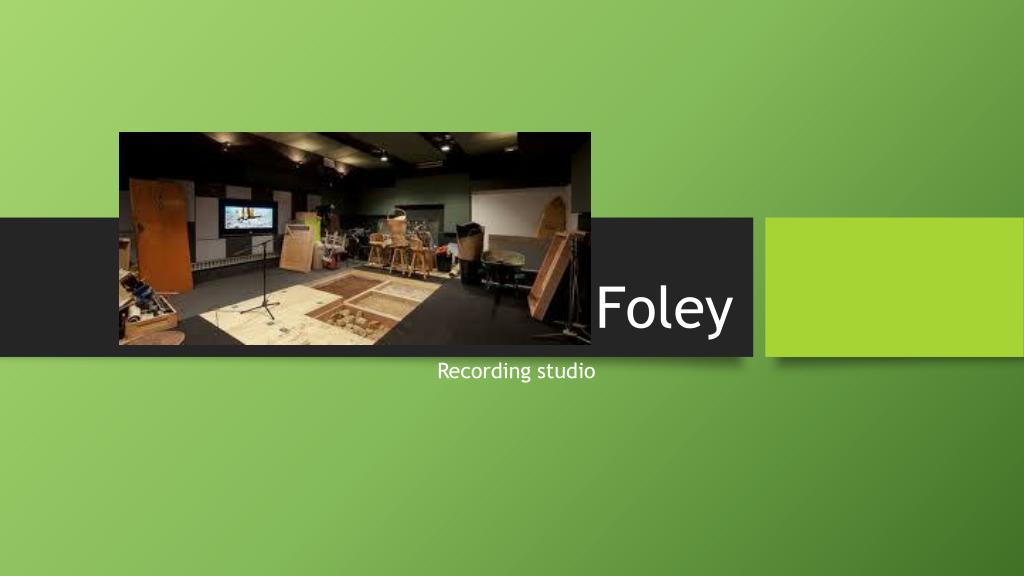 Foley

Recording studio